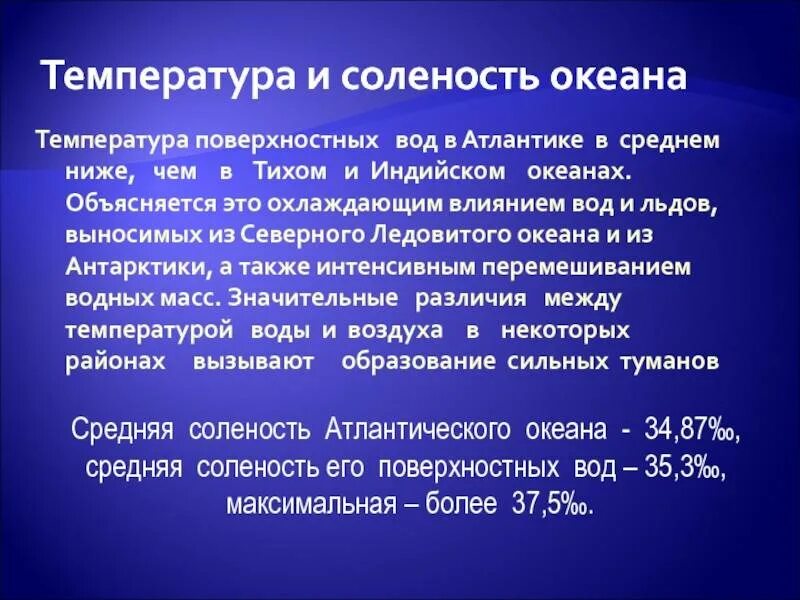 Температура и соленость океана

Температура поверхностных вод в Атлантике в среднем ниже, чем в Тихом и Индийском океанах. Объясняется это охлаждающим влиянием вод и льдов, выносимых из Северного Ледовитого океана и из Антарктики, а также интенсивным перемешиванием водных масс. Значительные различия между температурой воды и воздуха в некоторых районах вызывают образование сильных туманов

Средняя соленость Атлантического океана - 34,87‰, средняя соленость его поверхностных вод – 35,3‰, максимальная – более 37,5‰.